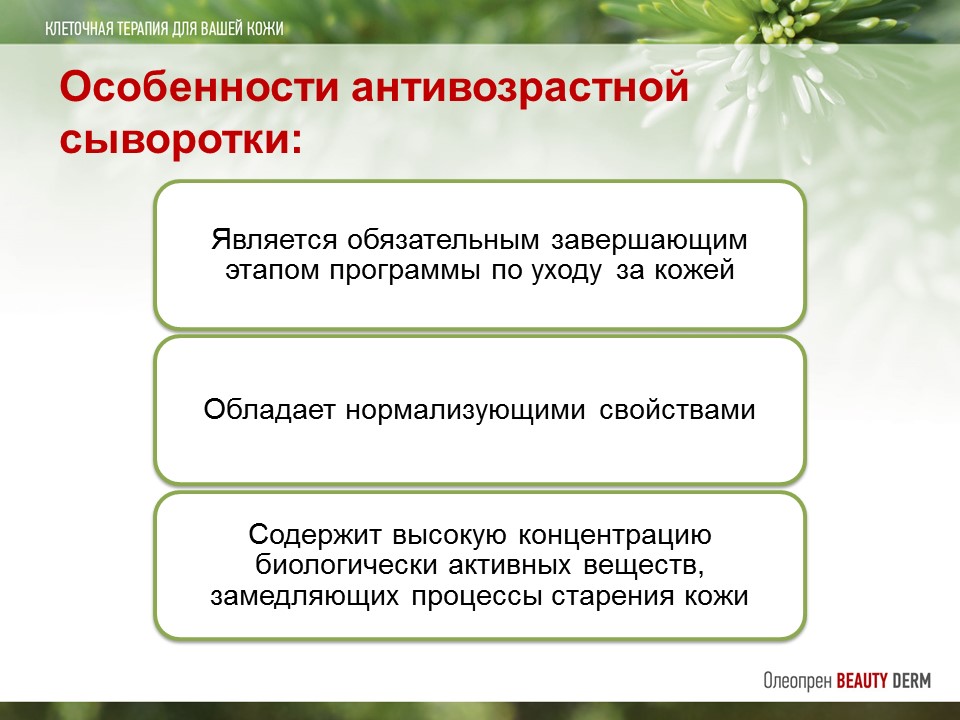 КЛЕТОЧНАЯ ТЕРАПИЯ ДЛЯ ВАШЕЙ КОЖИ

Особенности антивозрастной сыворотки:

Является обязательным завершающим этапом программы по уходу за кожей

Обладает нормализующими свойствами

Содержит высокую концентрацию биологически активных веществ, замедляющих процессы старения кожи

Олеопрен BEAUTY DERM